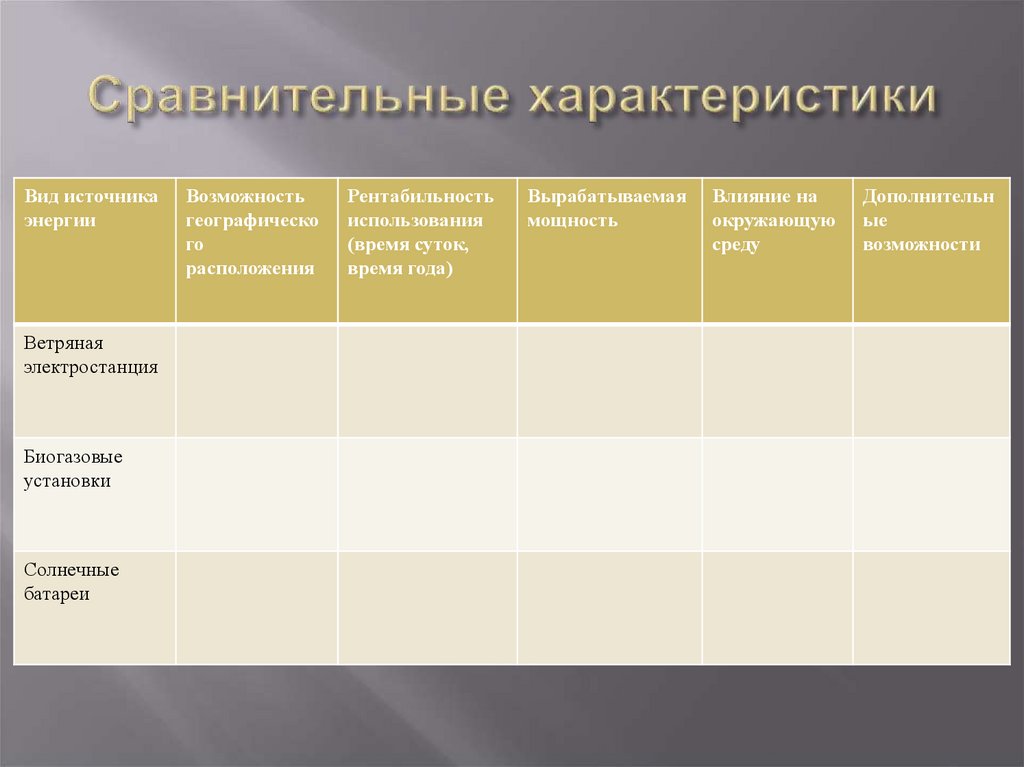 Сравнительные характеристики

| Вид источника энергии | Возможность географического расположения | Рентабильность использования (время суток, время года) | Вырабатываемая мощность | Влияние на окружающую среду | Дополнительные возможности |
|---|---|---|---|---|---|
| Ветряная электростанция | | | | | |
| Биогазовые установки | | | | | |
| Солнечные батареи | | | | | |